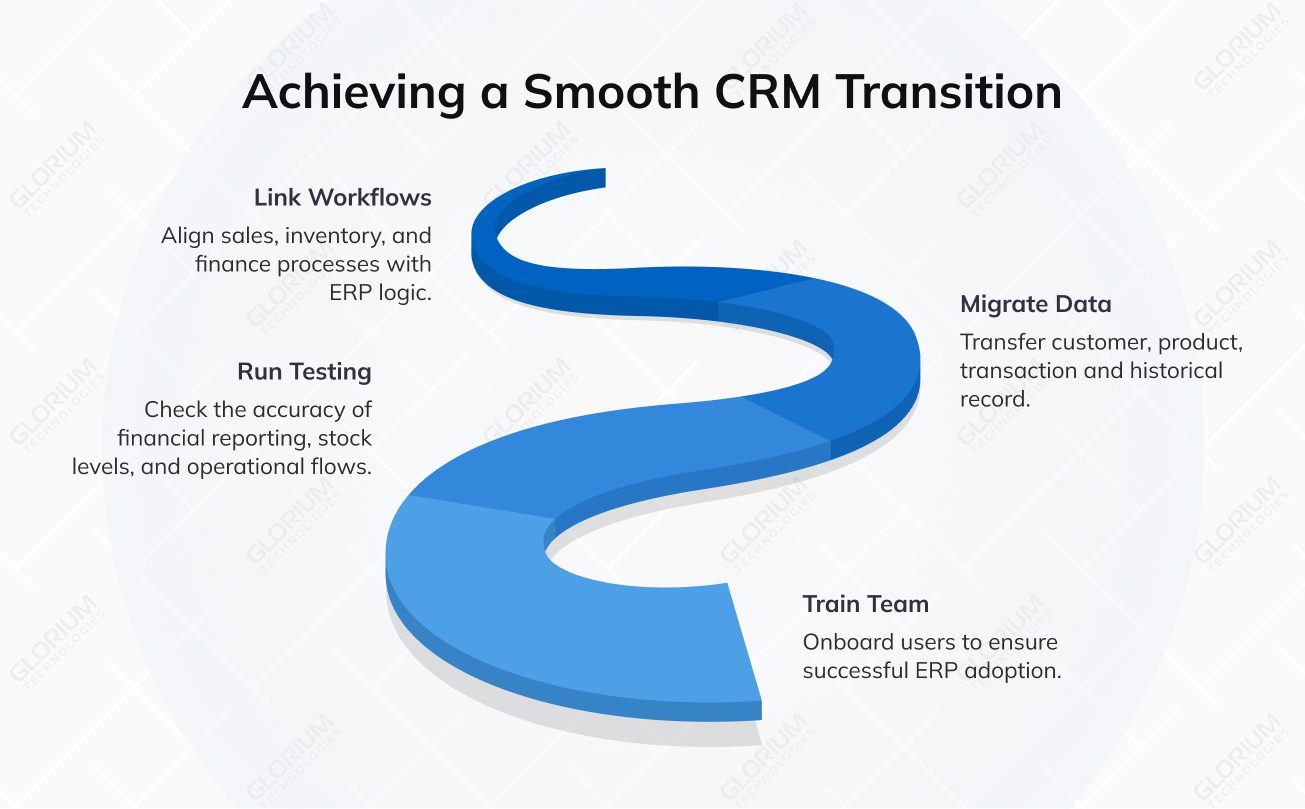 Achieving a Smooth CRM Transition

Link Workflows

Align sales, inventory, and finance processes with ERP logic.

Migrate Data

Transfer customer, product, transaction and historical record.

Run Testing

Check the accuracy of financial reporting, stock levels, and operational flows.

Train Team

Onboard users to ensure successful ERP adoption.

GLORIUM TECHNOLOGIES